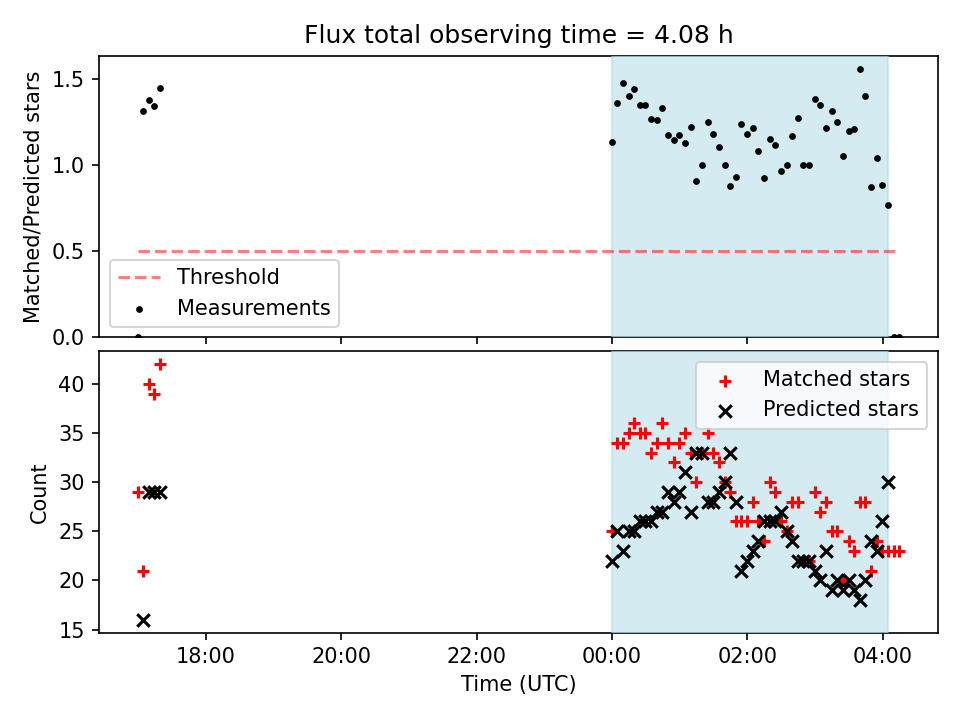 Flux total observing time = 4.08 h

Matched/Predicted stars

1.5
1.0
0.5
0.0

Threshold
Measurements

Count

40
35
30
25
20
15

Matched stars
Predicted stars

18:00
20:00
22:00
00:00
02:00
04:00

Time (UTC)